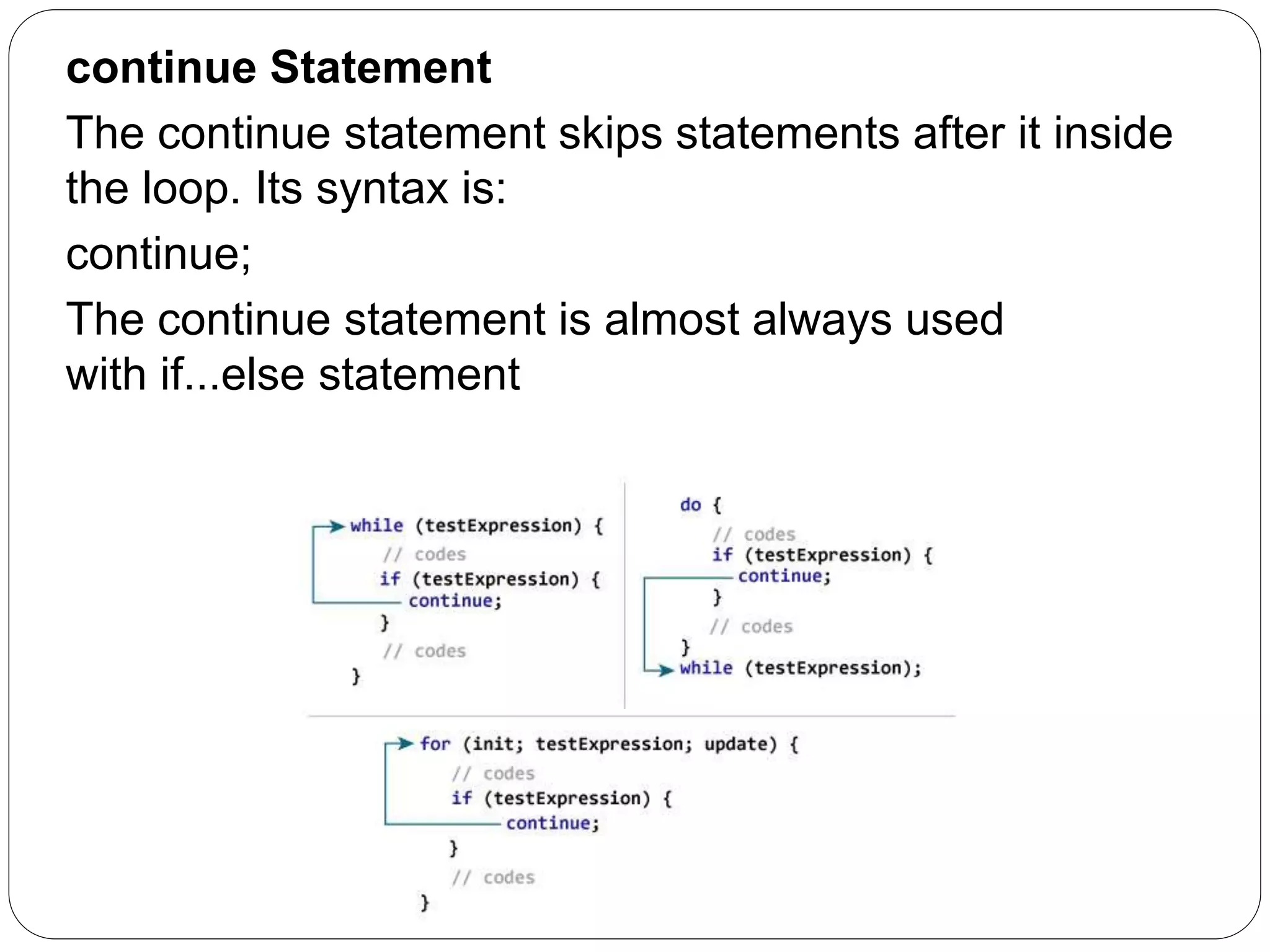 continue Statement

The continue statement skips statements after it inside the loop. Its syntax is:

continue;

The continue statement is almost always used with if...else statement

while (testExpression) {
// codes
if (testExpression) {
continue;
}
// codes
}

do {
// codes
if (testExpression) {
continue;
}
// codes
}
while (testExpression);

for (init; testExpression; update) {
// codes
if (testExpression) {
continue;
}
// codes
}